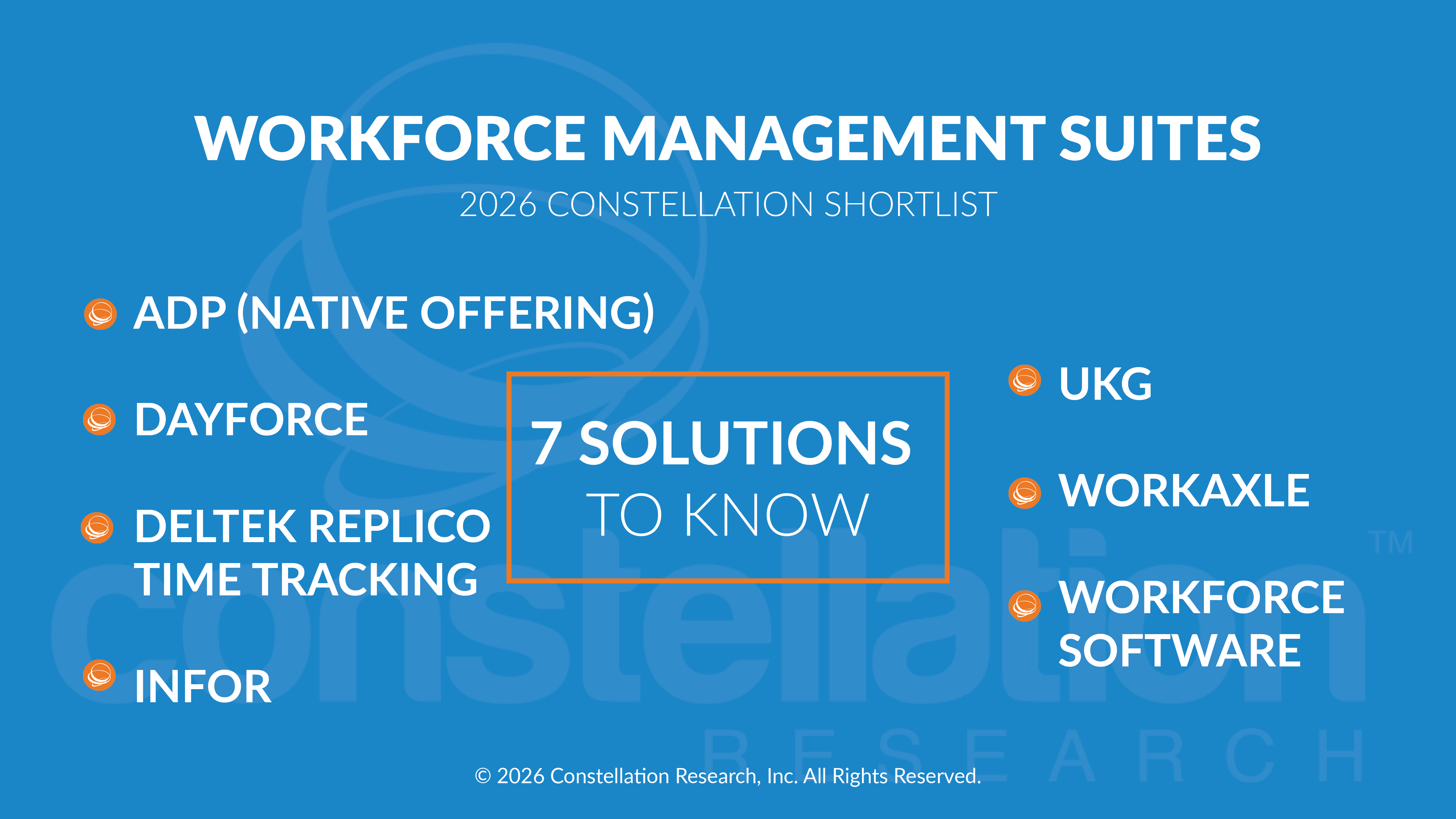 WORKFORCE MANAGEMENT SUITES

2026 CONSTELLATION SHORTLIST

ADP (NATIVE OFFERING)

DAYFORCE

DELTEK REPLICO TIME TRACKING

INFOR

7 SOLUTIONS TO KNOW

UKG

WORKAXLE

WORKFORCE SOFTWARE

constellation™ RESEARCH

© 2026 Constellation Research, Inc. All Rights Reserved.